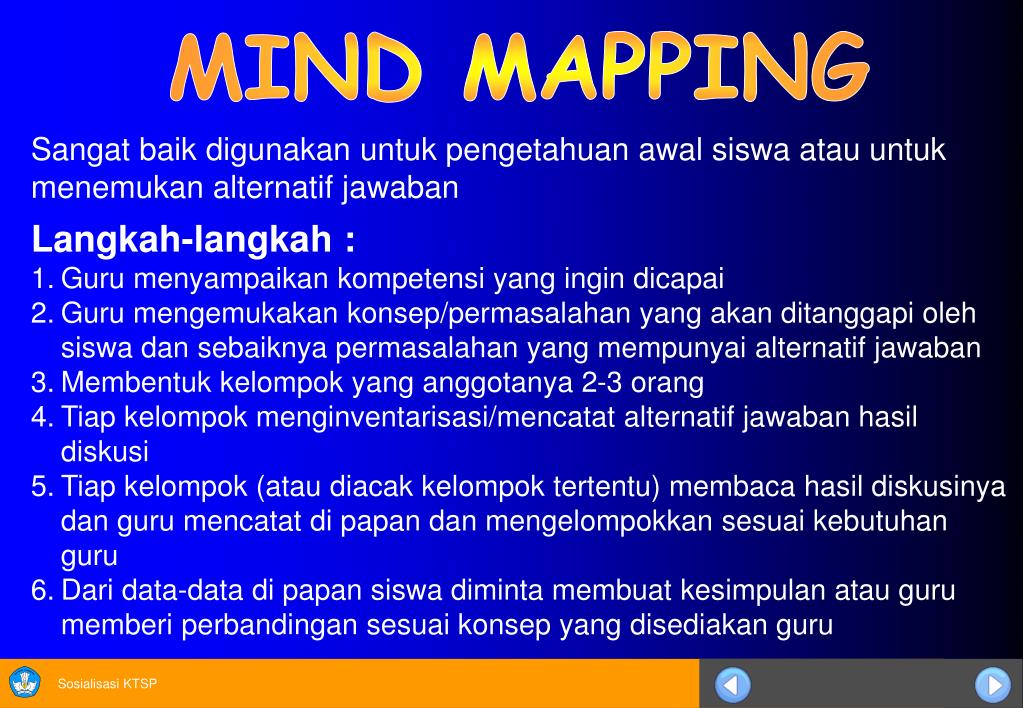 MIND MAPPING

Sangat baik digunakan untuk pengetahuan awal siswa atau untuk menemukan alternatif jawaban

Langkah-langkah :
1. Guru menyampaikan kompetensi yang ingin dicapai
2. Guru mengemukakan konsep/permasalahan yang akan ditanggapi oleh siswa dan sebaiknya permasalahan yang mempunyai alternatif jawaban
3. Membentuk kelompok yang anggotanya 2-3 orang
4. Tiap kelompok menginventarisasi/mencatat alternatif jawaban hasil diskusi
5. Tiap kelompok (atau diacak kelompok tertentu) membaca hasil diskusinya dan guru mencatat di papan dan mengelompokkan sesuai kebutuhan guru
6. Dari data-data di papan siswa diminta membuat kesimpulan atau guru memberi perbandingan sesuai konsep yang disediakan guru

Sosialisasi KTSP